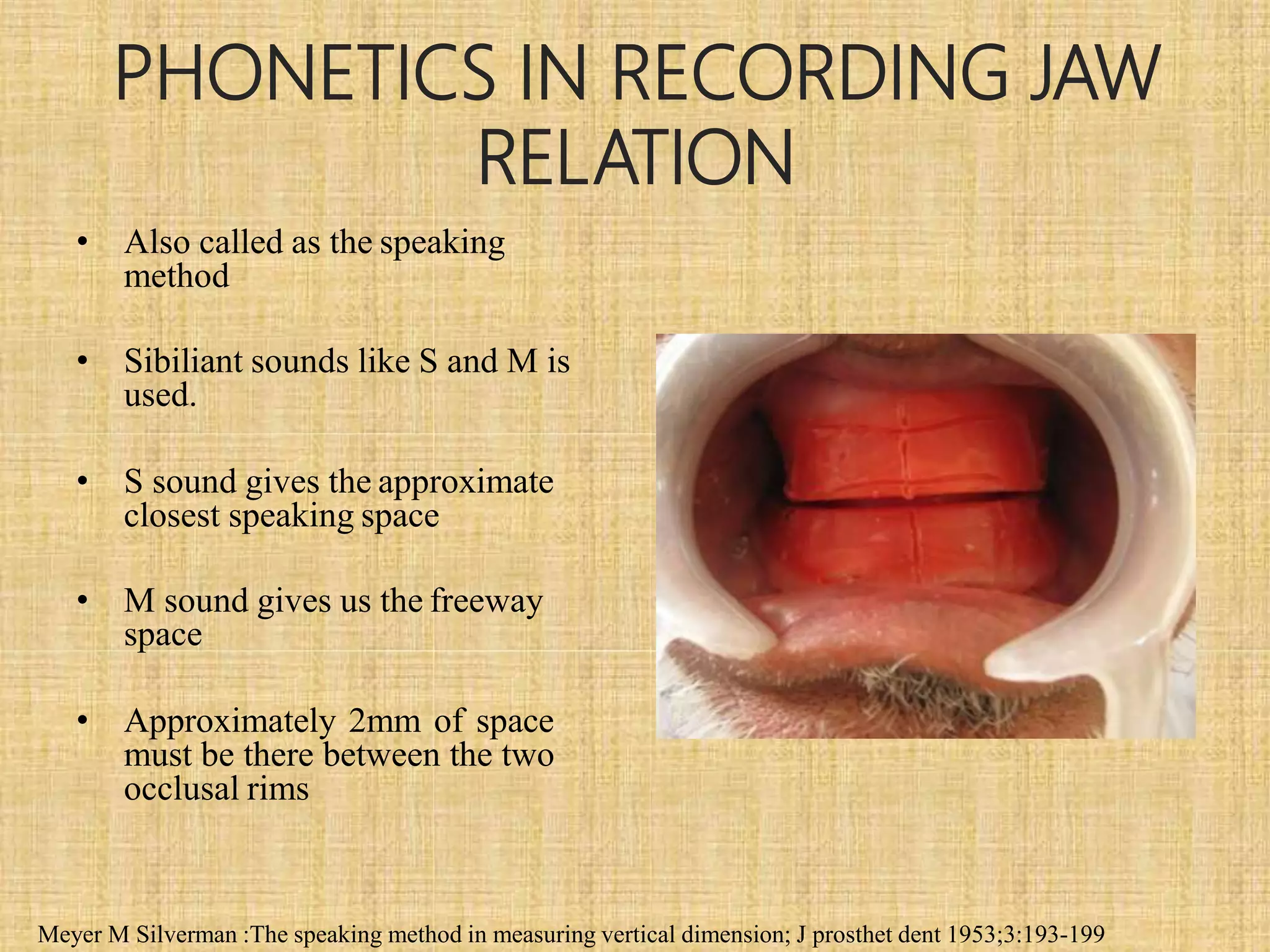 PHONETICS IN RECORDING JAW RELATION

• Also called as the speaking method

• Sibiliant sounds like S and M is used.

• S sound gives the approximate closest speaking space

• M sound gives us the freeway space

• Approximately 2mm of space must be there between the two occlusal rims

Meyer M Silverman :The speaking method in measuring vertical dimension; J prosthet dent 1953;3:193-199